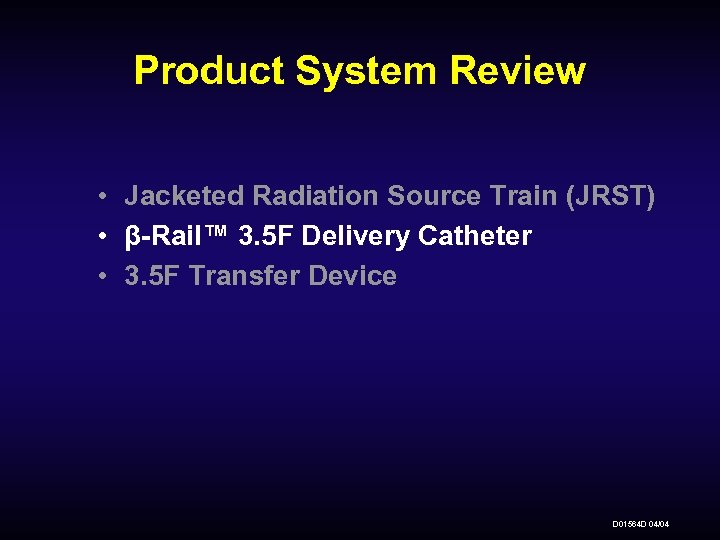 Product System Review

• Jacketed Radiation Source Train (JRST)
• β-Rail™ 3.5F Delivery Catheter
• 3.5F Transfer Device

D01564D 04/04